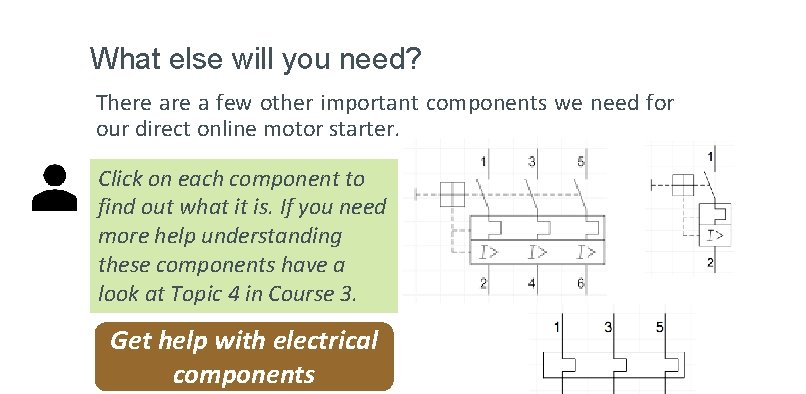 What else will you need?

There are a few other important components we need for our direct online motor starter.

Click on each component to find out what it is. If you need more help understanding these components have a look at Topic 4 in Course 3.

Get help with electrical components

1 3 5

I> I> I>

2 4 6

1

I>

2

1 3 5